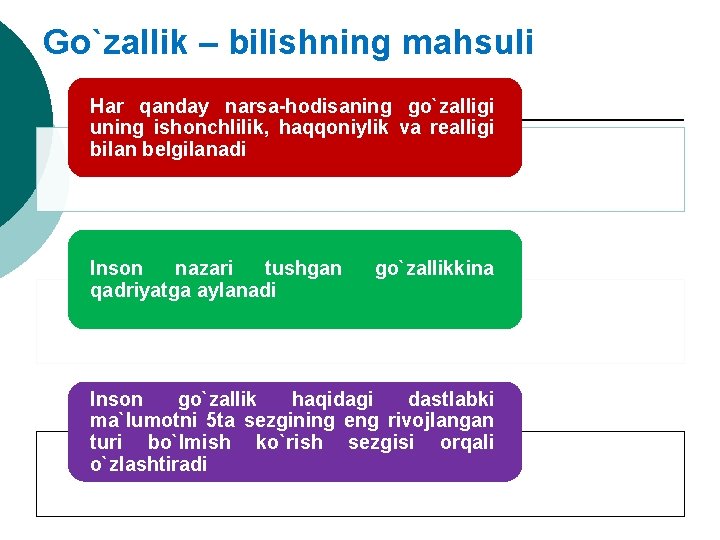 Go`zallik – bilishning mahsuli

Har qanday narsa-hodisaning go`zalligi uning ishonchlilik, haqqoniylik va realligi bilan belgilanadi

Inson nazari tushgan go`zallikkina qadriyatga aylanadi

Inson go`zallik haqidagi dastlabki ma`lumotni 5ta sezgining eng rivojlangan turi bo`lmish ko`rish sezgisi orqali o`zlashtiradi